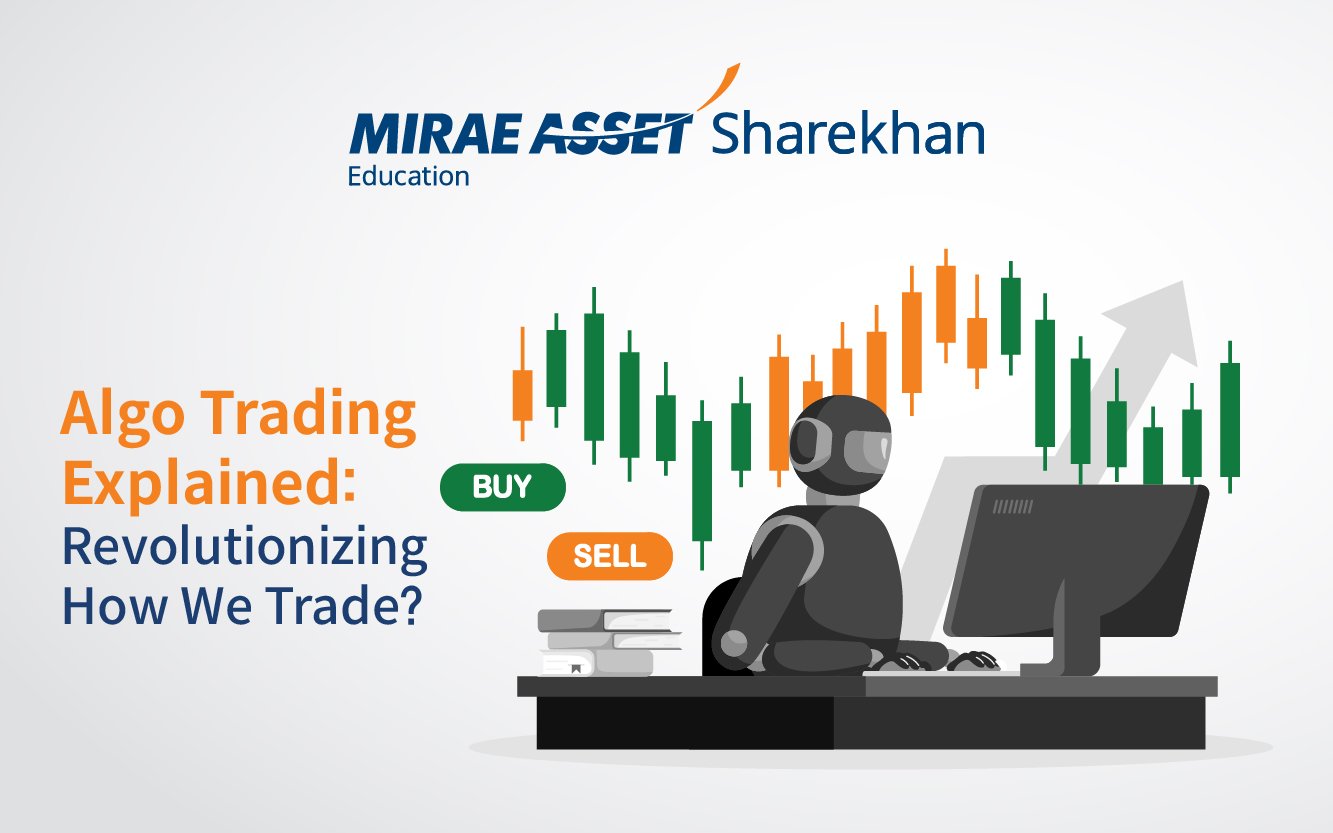 MIRAE ASSET Sharekhan
Education

Algo Trading Explained: Revolutionizing How We Trade?

BUY

SELL